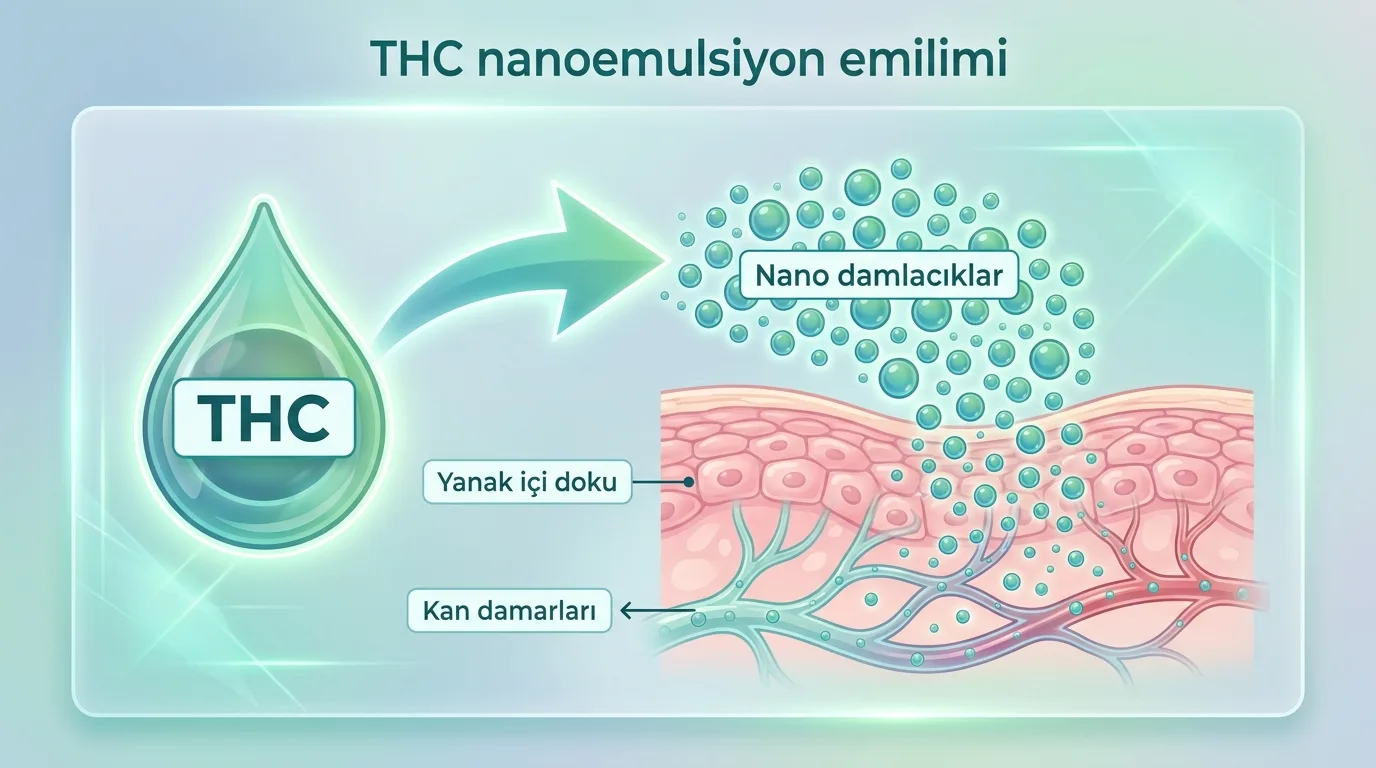 THC nanoemulsiyon emilimi

THC

Nano damlacıklar

Yanak içi doku

Kan damarları